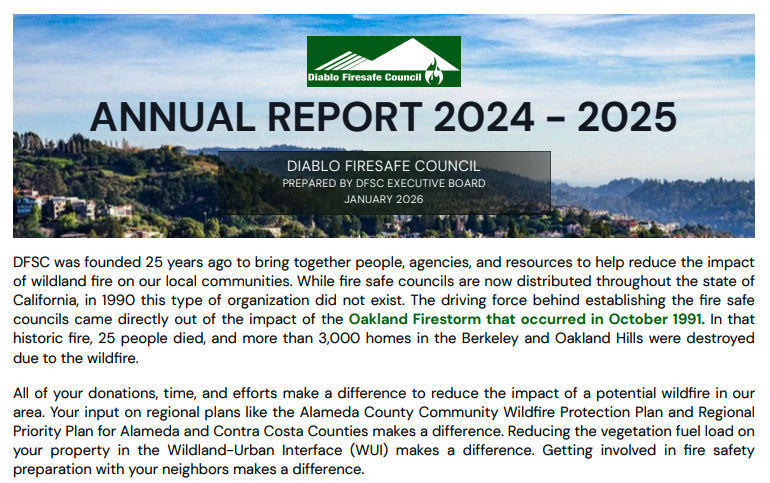 Diablo Firesafe Council

ANNUAL REPORT 2024 - 2025

DIABLO FIRESAFE COUNCIL
PREPARED BY DFSC EXECUTIVE BOARD
JANUARY 2026

DFSC was founded 25 years ago to bring together people, agencies, and resources to help reduce the impact of wildland fire on our local communities. While fire safe councils are now distributed throughout the state of California, in 1990 this type of organization did not exist. The driving force behind establishing the fire safe councils came directly out of the impact of the Oakland Firestorm that occurred in October 1991. In that historic fire, 25 people died, and more than 3,000 homes in the Berkeley and Oakland Hills were destroyed due to the wildfire.

All of your donations, time, and efforts make a difference to reduce the impact of a potential wildfire in our area. Your input on regional plans like the Alameda County Community Wildfire Protection Plan and Regional Priority Plan for Alameda and Contra Costa Counties makes a difference. Reducing the vegetation fuel load on your property in the Wildland-Urban Interface (WUI) makes a difference. Getting involved in fire safety preparation with your neighbors makes a difference.